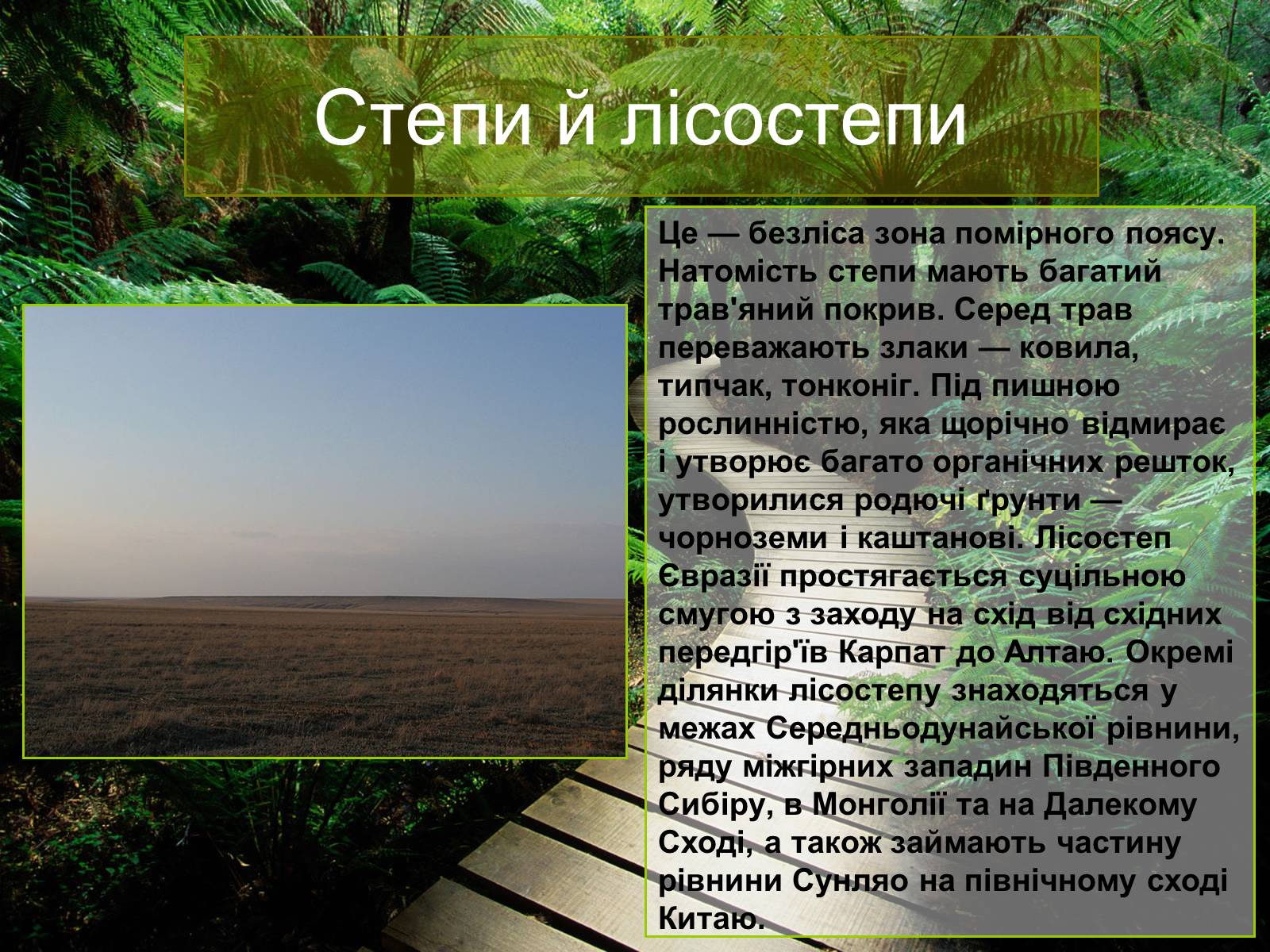 Степи й лісостепи

Це — безліса зона помірного поясу. Натомість степи мають багатий трав'яний покрив. Серед трав переважають злаки — ковила, типчак, тонконіг. Під пишною рослинністю, яка щорічно відмирає і утворює багато органічних решток, утворилися родючі ґрунти — чорноземи і каштанові. Лісостеп Євразії простягається суцільною смугою з заходу на схід від східних передгір'їв Карпат до Алтаю. Окремі ділянки лісостепу знаходяться у межах Середньодунайської рівнини, ряду міжгірних западин Південного Сибіру, в Монголії та на Далекому Сході, а також займають частину рівнини Сунляо на північному сході Китаю.